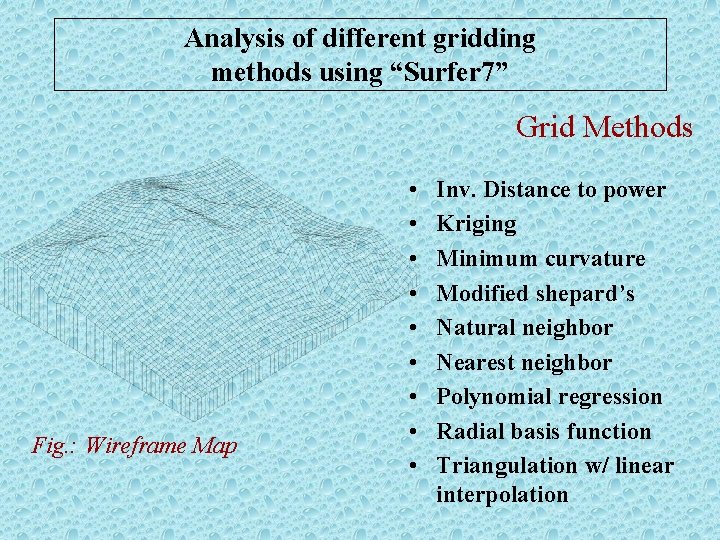 Analysis of different gridding methods using “Surfer7”

Grid Methods

• Inv. Distance to power
• Kriging
• Minimum curvature
• Modified shepard’s
• Natural neighbor
• Nearest neighbor
• Polynomial regression
• Radial basis function
• Triangulation w/ linear interpolation

Fig.: Wireframe Map